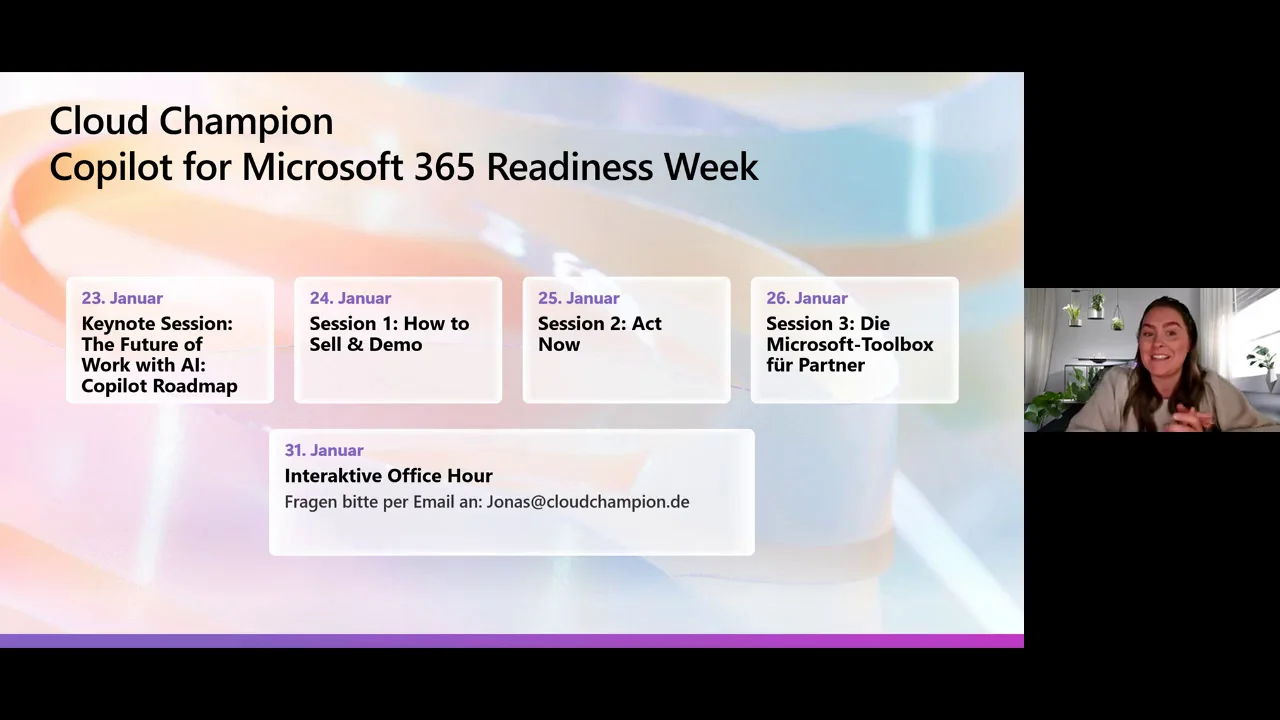 Cloud Champion
Copilot for Microsoft 365 Readiness Week

23. Januar
Keynote Session: The Future of Work with AI: Copilot Roadmap

24. Januar
Session 1: How to Sell & Demo

25. Januar
Session 2: Act Now

26. Januar
Session 3: Die Microsoft-Toolbox für Partner

31. Januar
Interaktive Office Hour
Fragen bitte per Email an: Jonas@cloudchampion.de